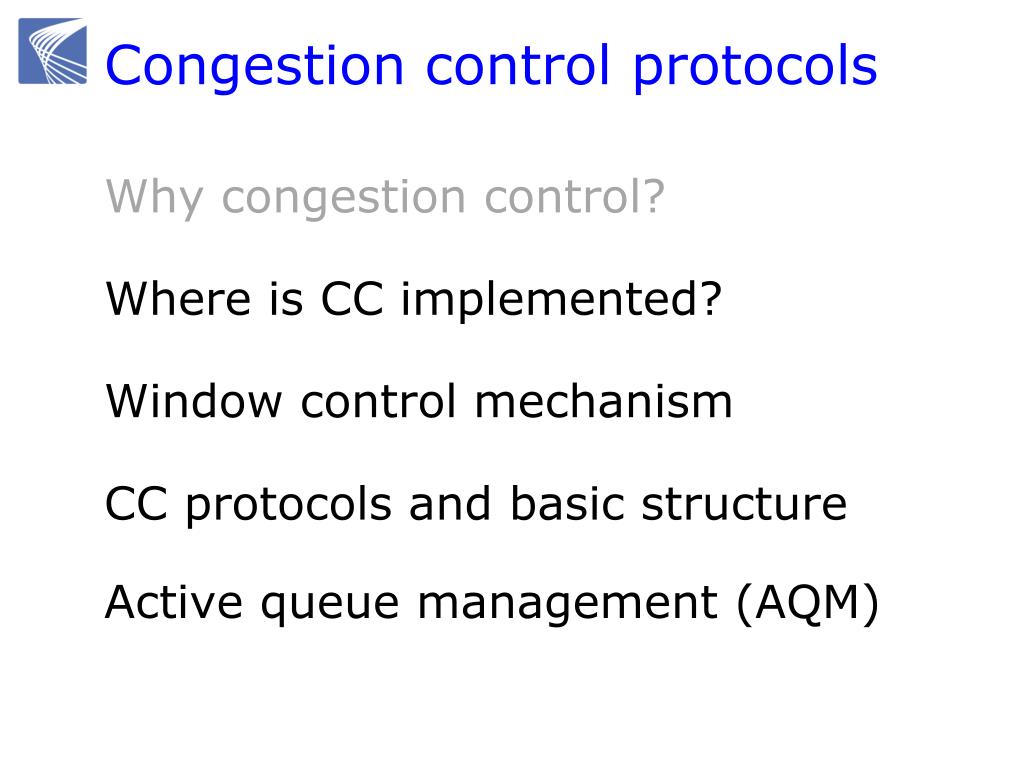 Congestion control protocols

Why congestion control?

Where is CC implemented?

Window control mechanism

CC protocols and basic structure

Active queue management (AQM)